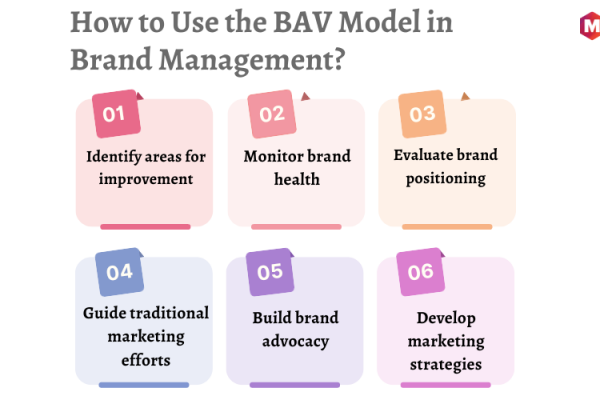 How to Use the BAV Model in Brand Management?

M

01
Identify areas for improvement

02
Monitor brand health

03
Evaluate brand positioning

04
Guide traditional marketing efforts

05
Build brand advocacy

06
Develop marketing strategies